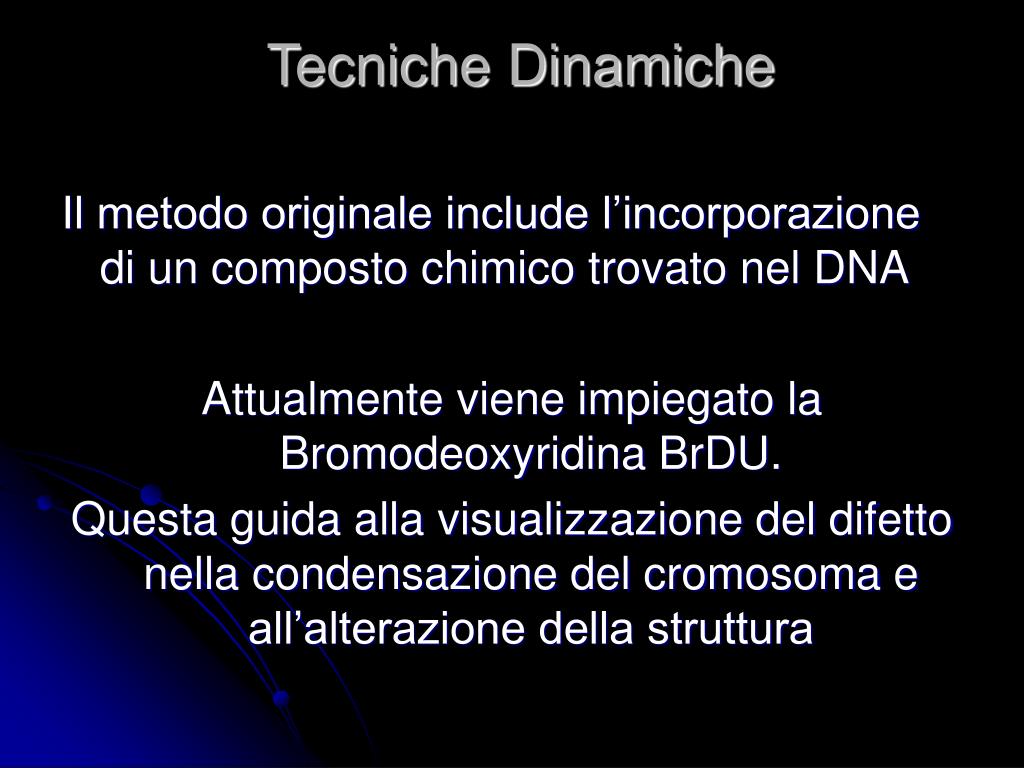 Tecniche Dinamiche

Il metodo originale include l’incorporazione di un composto chimico trovato nel DNA

Attualmente viene impiegato la Bromodeoxyridina BrDU.
Questa guida alla visualizzazione del difetto nella condensazione del cromosoma e all’alterazione della struttura